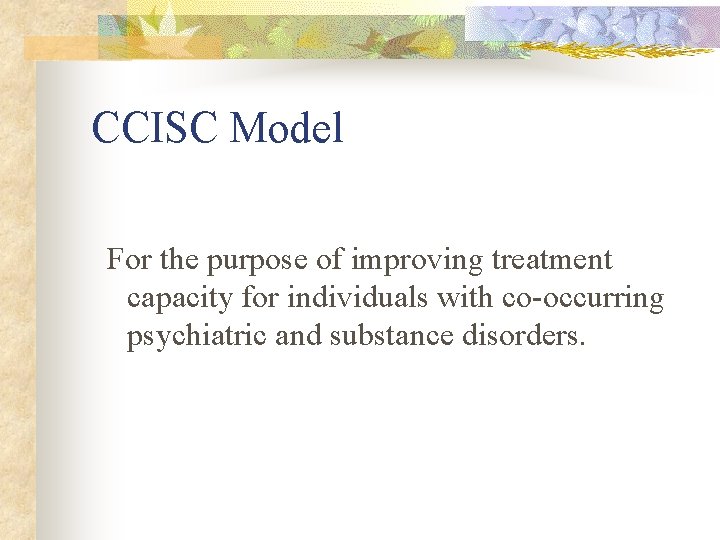 CCISC Model

For the purpose of improving treatment capacity for individuals with co-occurring psychiatric and substance disorders.